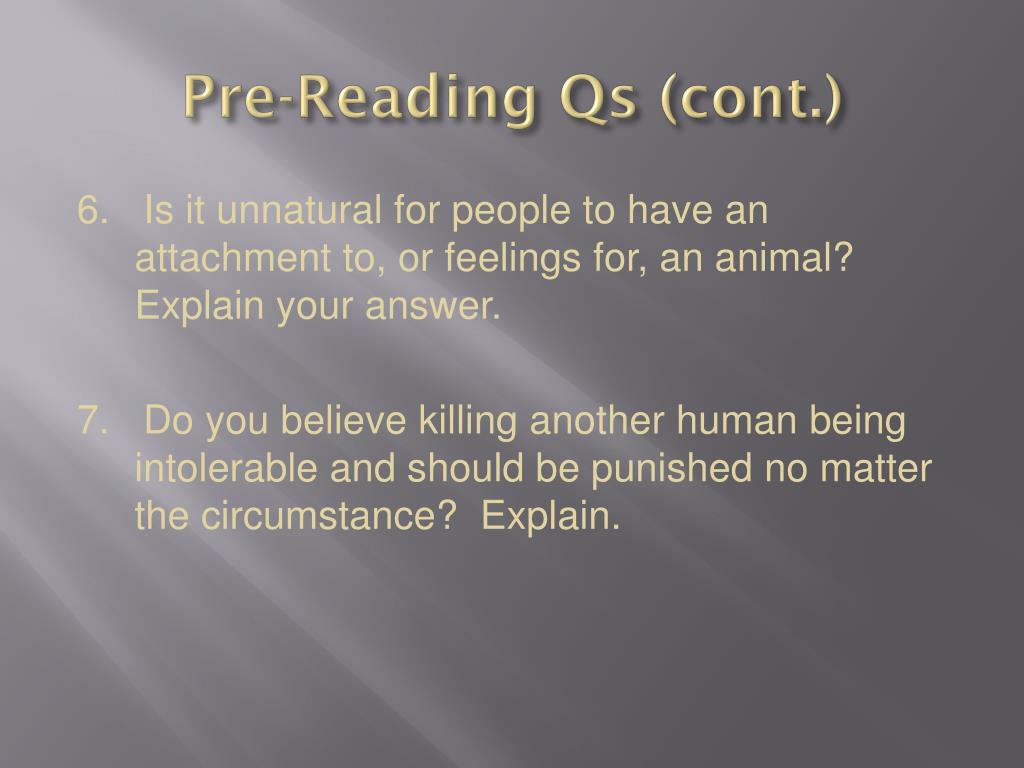 Pre-Reading Qs (cont.)

6. Is it unnatural for people to have an attachment to, or feelings for, an animal? Explain your answer.

7. Do you believe killing another human being intolerable and should be punished no matter the circumstance? Explain.